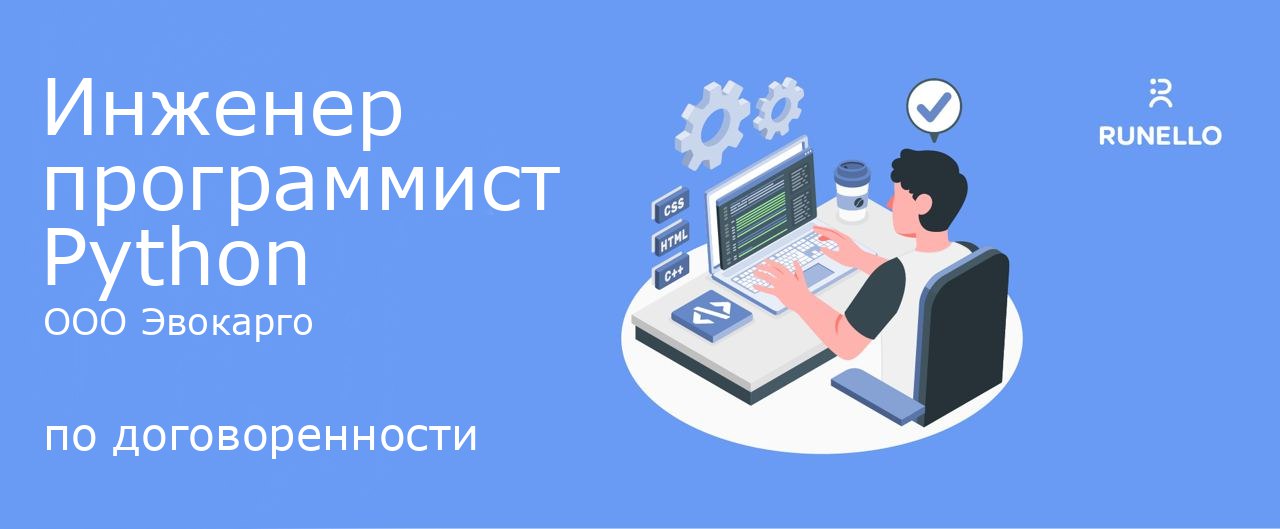 Инженер программист Python
ООО Эвокарго

по договоренности

CSS
HTML
C++

RUNELLO